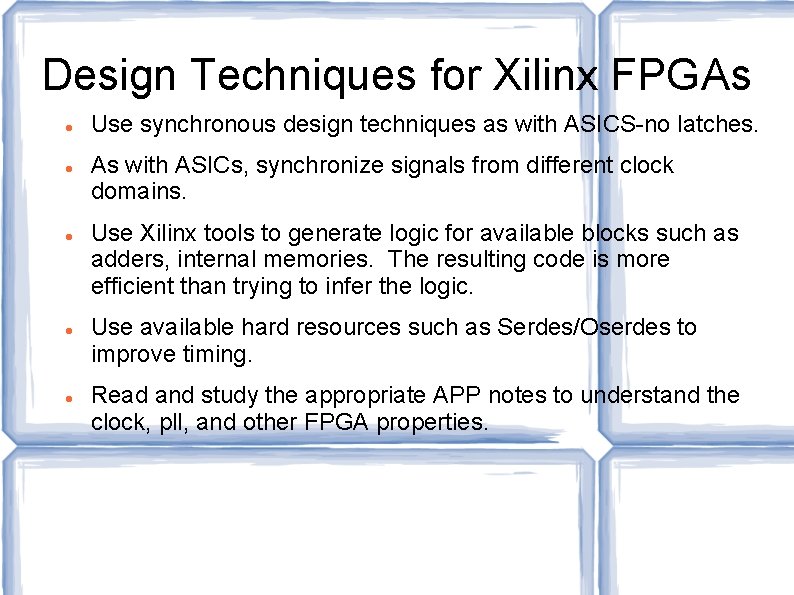 Design Techniques for Xilinx FPGAs

- Use synchronous design techniques as with ASICS-no latches.
- As with ASICs, synchronize signals from different clock domains.
- Use Xilinx tools to generate logic for available blocks such as adders, internal memories. The resulting code is more efficient than trying to infer the logic.
- Use available hard resources such as Serdes/Oserdes to improve timing.
- Read and study the appropriate APP notes to understand the clock, pll, and other FPGA properties.